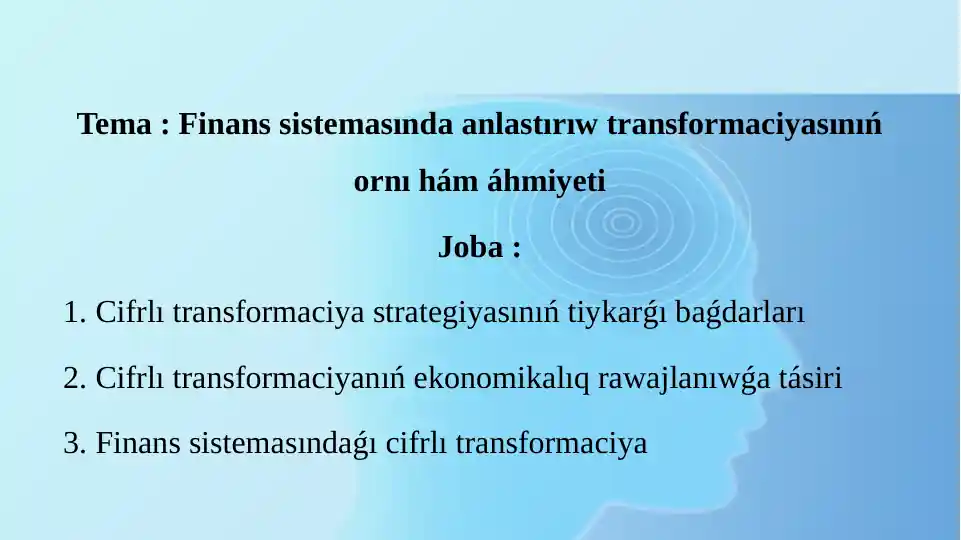 Tema : Finans sistemasında anlastırıw transformaciyasınıń ornı hám áhmiyeti

Joba :

1. Cifrlı transformaciya strategiyasınıń tiykarǵı baǵdarları

2. Cifrlı transformaciyanıń ekonomikalıq rawajlanıwǵa tásiri

3. Finans sistemasındaǵı cifrlı transformaciya